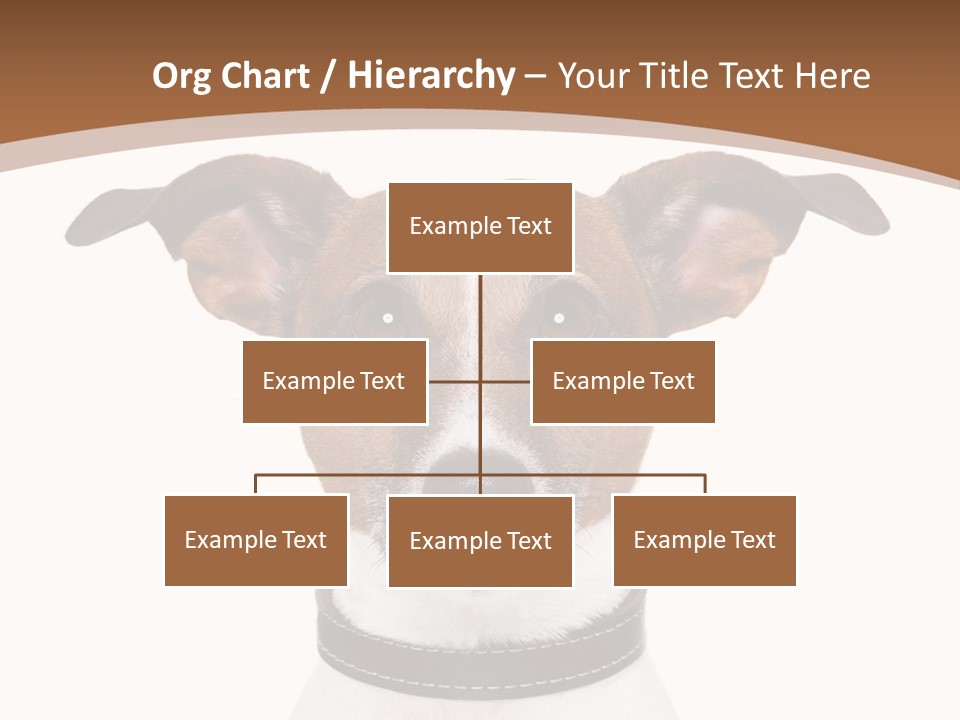 Org Chart / Hierarchy – Your Title Text Here

Example Text

Example Text

Example Text

Example Text

Example Text

Example Text